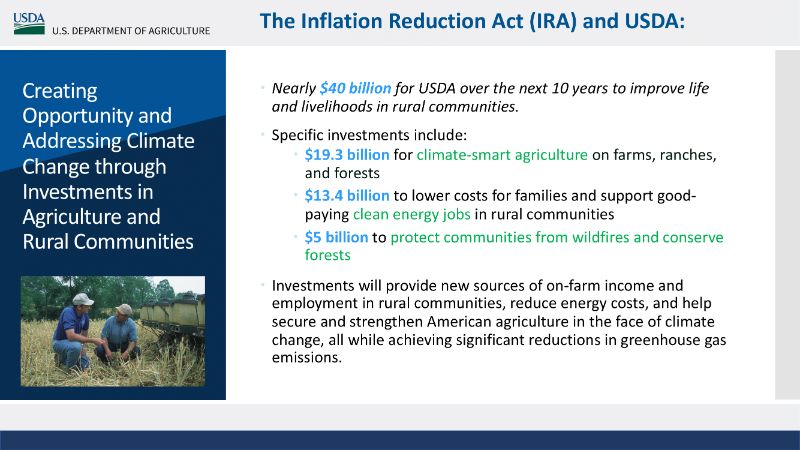 USDA
U.S. DEPARTMENT OF AGRICULTURE

The Inflation Reduction Act (IRA) and USDA:

Creating Opportunity and Addressing Climate Change through Investments in Agriculture and Rural Communities

• Nearly $40 billion for USDA over the next 10 years to improve life and livelihoods in rural communities.

• Specific investments include:
  • $19.3 billion for climate-smart agriculture on farms, ranches, and forests
  • $13.4 billion to lower costs for families and support good-paying clean energy jobs in rural communities
  • $5 billion to protect communities from wildfires and conserve forests

• Investments will provide new sources of on-farm income and employment in rural communities, reduce energy costs, and help secure and strengthen American agriculture in the face of climate change, all while achieving significant reductions in greenhouse gas emissions.